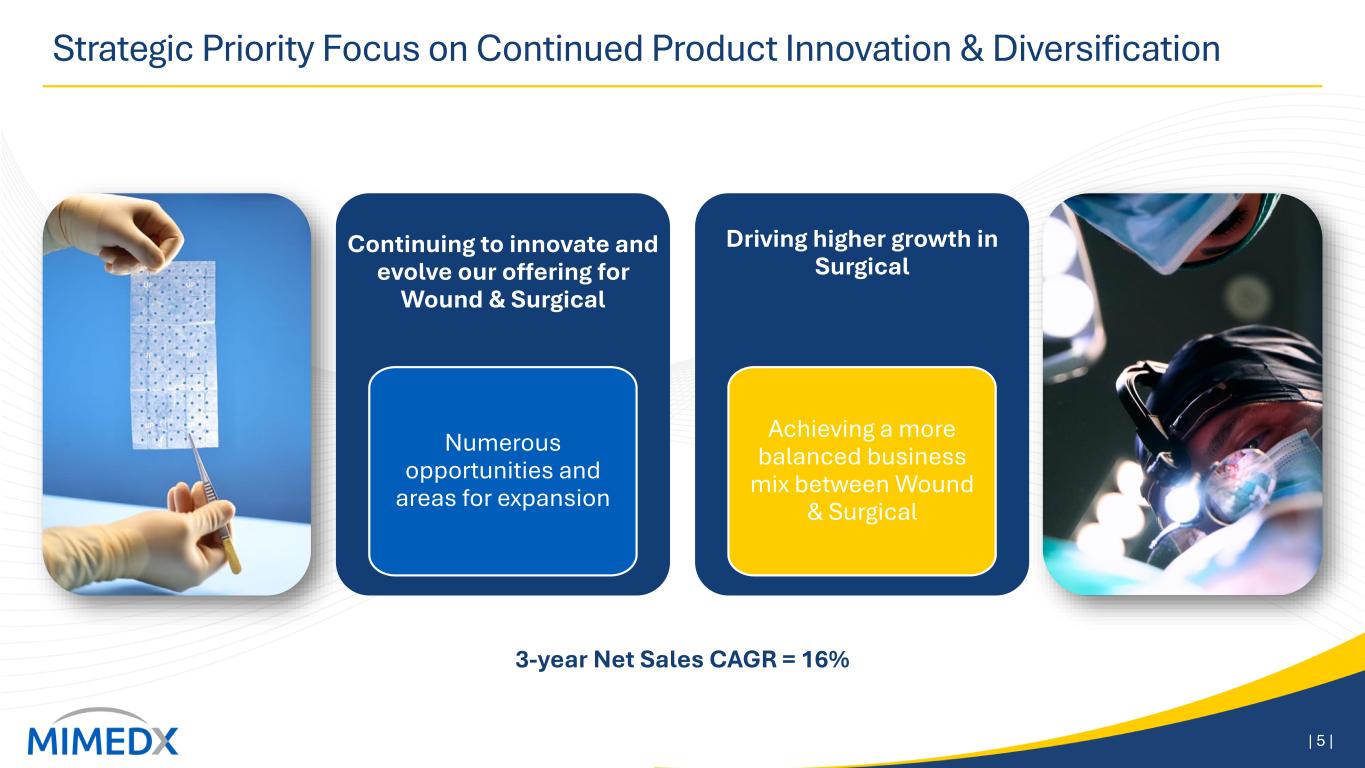 Strategic Priority Focus on Continued Product Innovation & Diversification

Continuing to innovate and evolve our offering for Wound & Surgical

Numerous opportunities and areas for expansion

Driving higher growth in Surgical

Achieving a more balanced business mix between Wound & Surgical

3-year Net Sales CAGR = 16%

MIMEDX

| 5 |